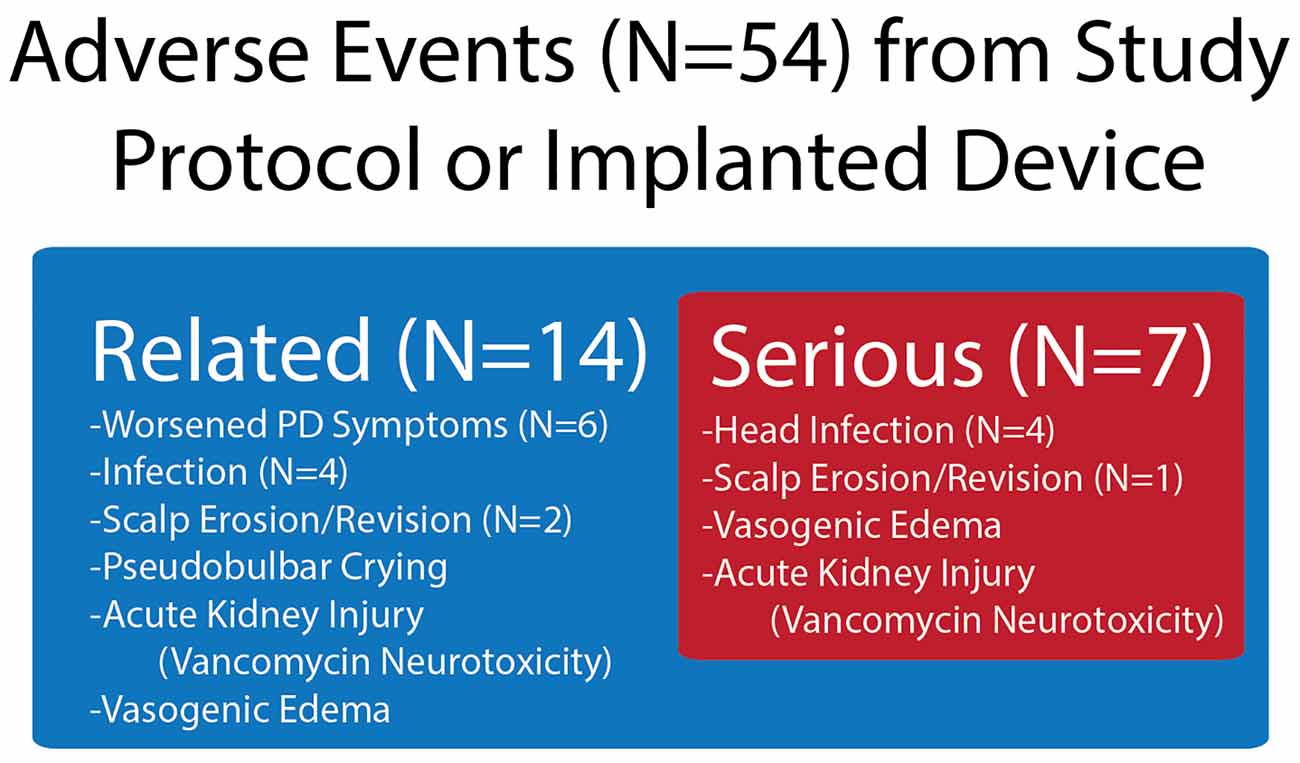 Adverse Events (N=54) from Study Protocol or Implanted Device

Related (N=14)
-Worsened PD Symptoms (N=6)
-Infection (N=4)
-Scalp Erosion/Revision (N=2)
-Pseudobulbar Crying
-Acute Kidney Injury
(Vancomycin Neurotoxicity)
-Vasogenic Edema

Serious (N=7)
-Head Infection (N=4)
-Scalp Erosion/Revision (N=1)
-Vasogenic Edema
-Acute Kidney Injury
(Vancomycin Neurotoxicity)